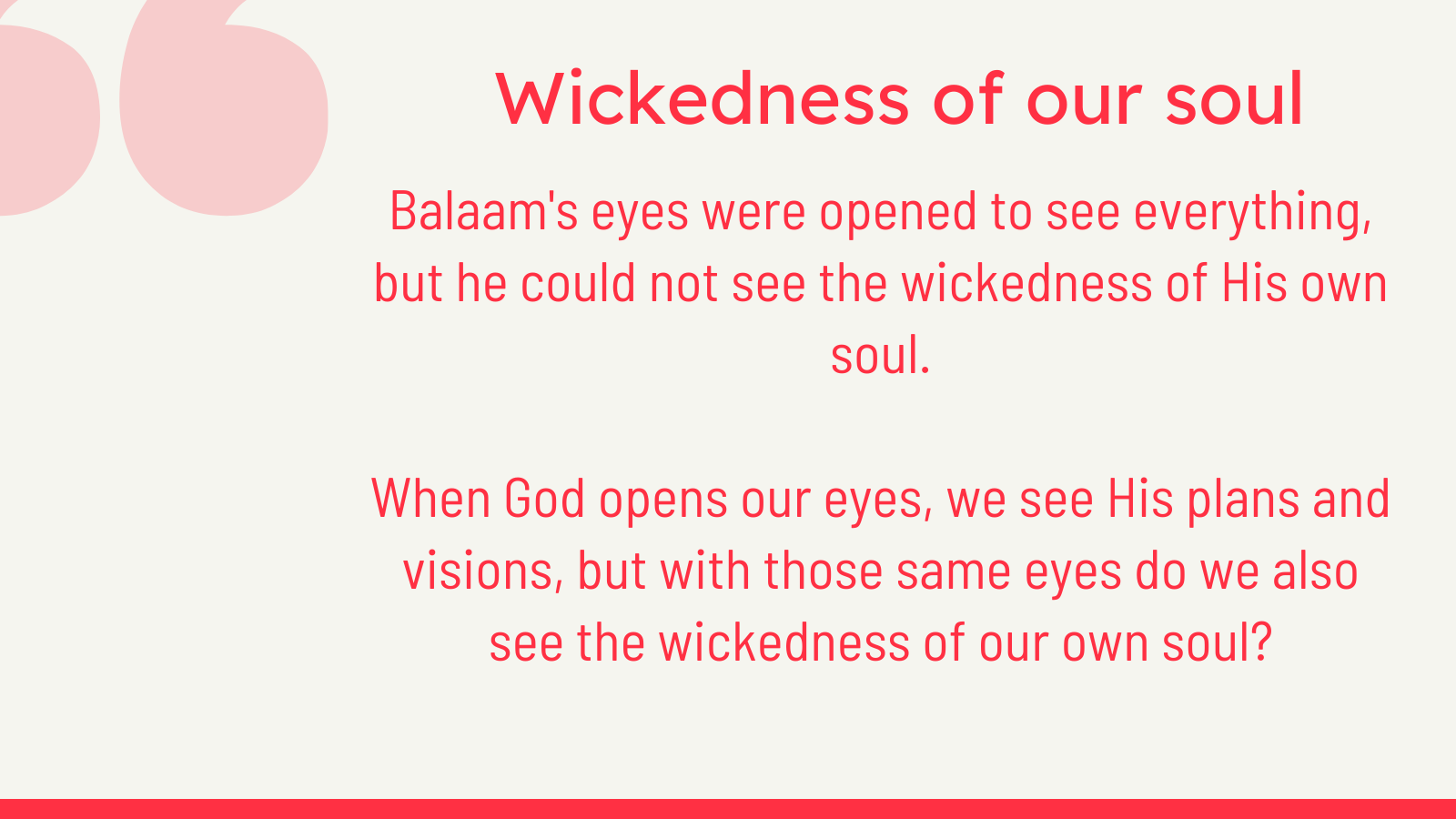 Wickedness of our soul

Balaam's eyes were opened to see everything, but he could not see the wickedness of His own soul.

When God opens our eyes, we see His plans and visions, but with those same eyes do we also see the wickedness of our own soul?